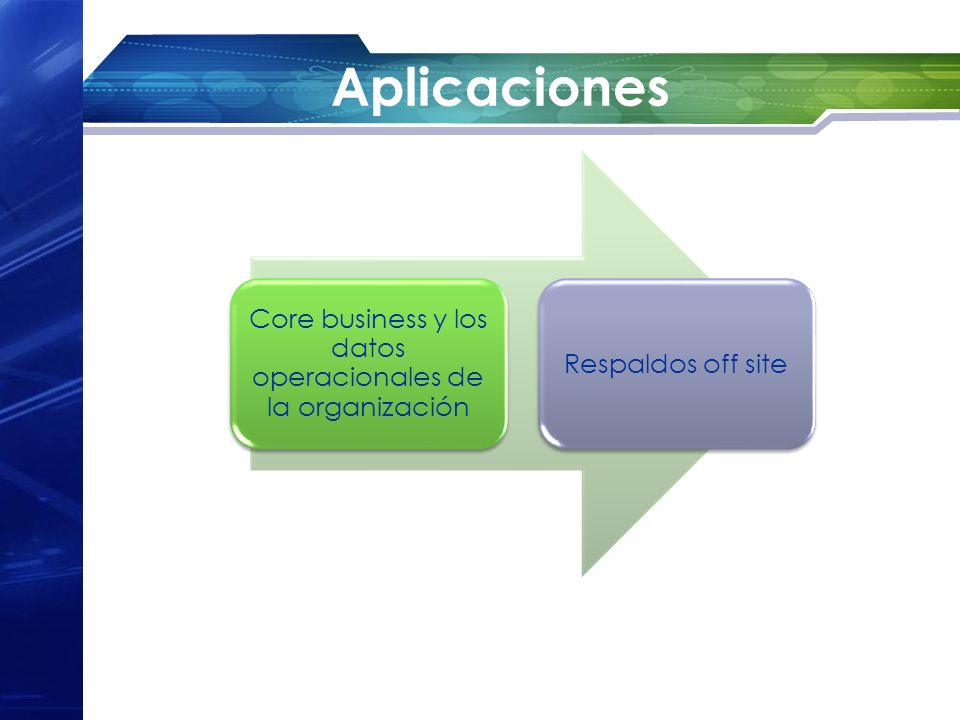 Aplicaciones

Core business y los datos operacionales de la organización

Respaldos off site